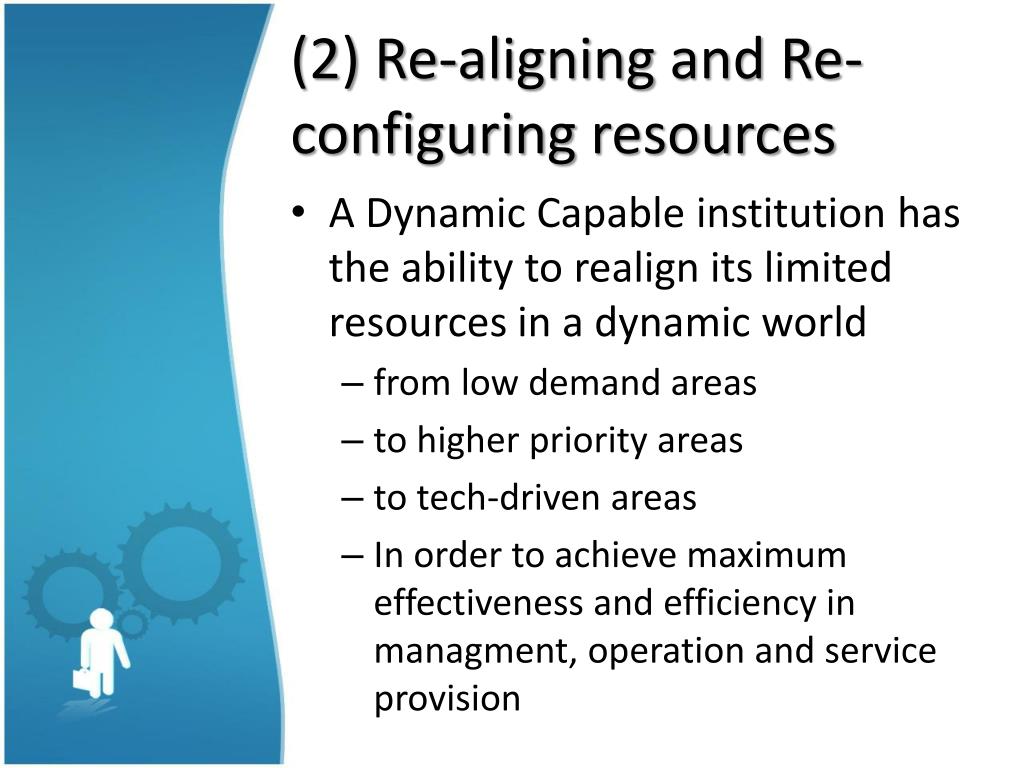 (2) Re-aligning and Re-configuring resources

• A Dynamic Capable institution has the ability to realign its limited resources in a dynamic world
– from low demand areas
– to higher priority areas
– to tech-driven areas
– In order to achieve maximum effectiveness and efficiency in managment, operation and service provision